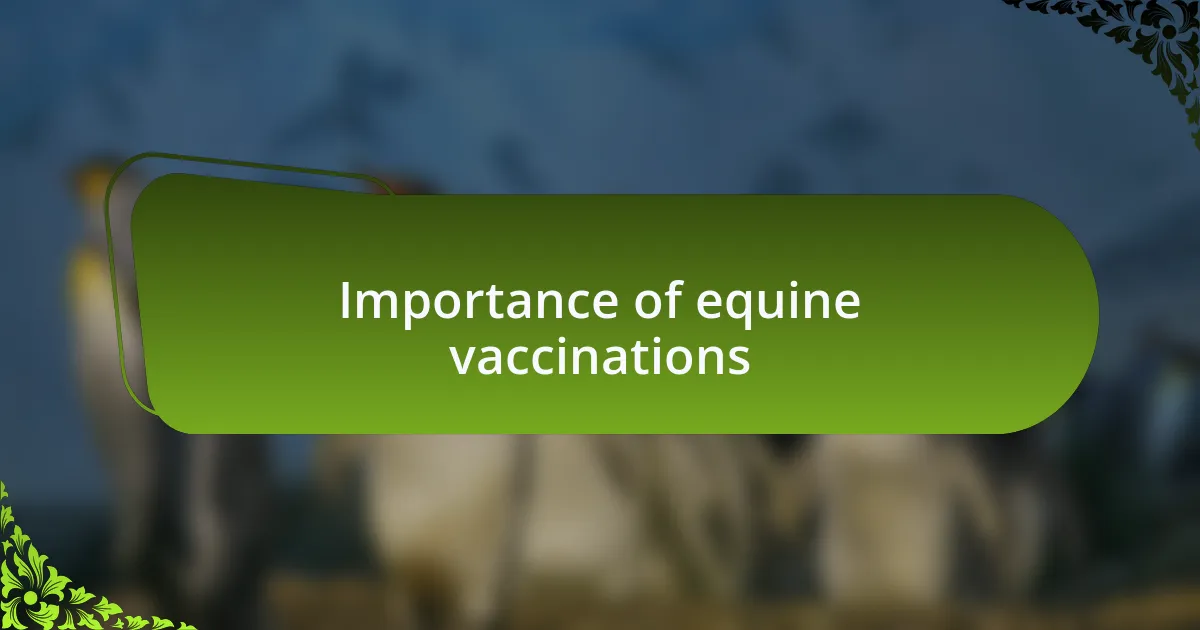 Importance of equine vaccinations